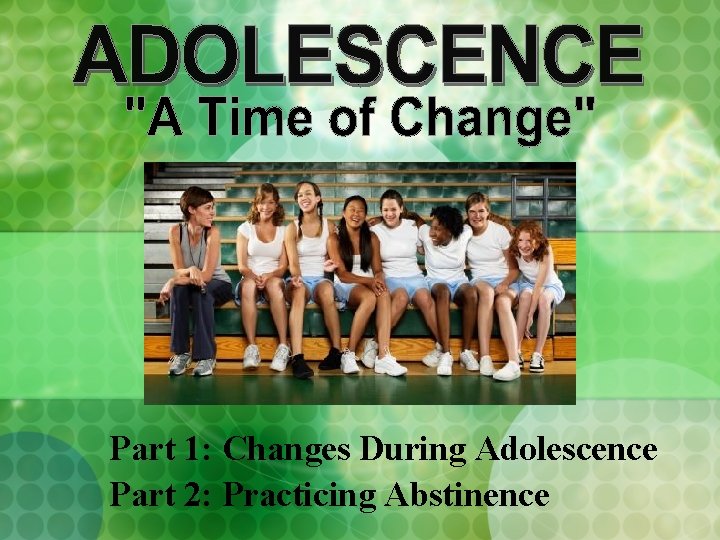 ADOLESCENCE
"A Time of Change"

Part 1: Changes During Adolescence
Part 2: Practicing Abstinence